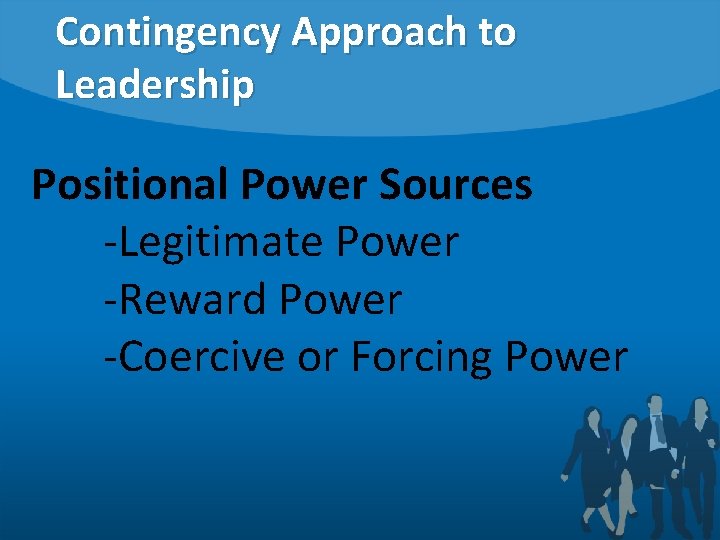 Contingency Approach to Leadership

Positional Power Sources
-Legitimate Power
-Reward Power
-Coercive or Forcing Power